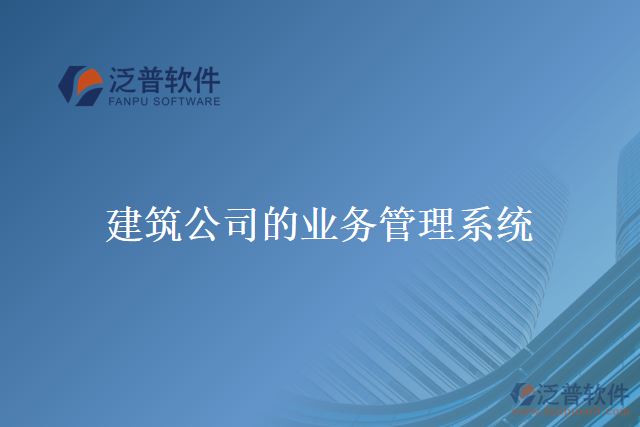 泛普软件
FANPU SOFTWARE

建筑公司的业务管理系统

泛普软件
www.fanpusoft.com